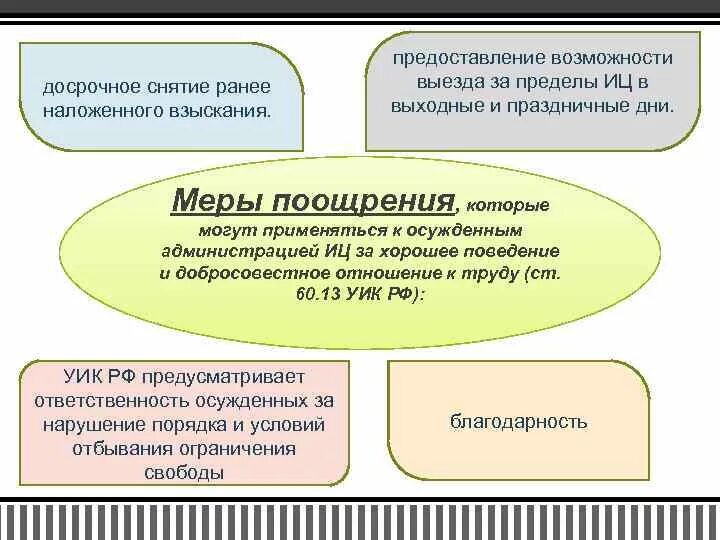 досрочное снятие ранее наложенного взыскания.

предоставление возможности выезда за пределы ИЦ в выходные и праздничные дни.

Меры поощрения, которые могут применяться к осужденным администрацией ИЦ за хорошее поведение и добросовестное отношение к труду (ст. 60.13 УИК РФ):

УИК РФ предусматривает ответственность осужденных за нарушение порядка и условий отбывания ограничения свободы

благодарность